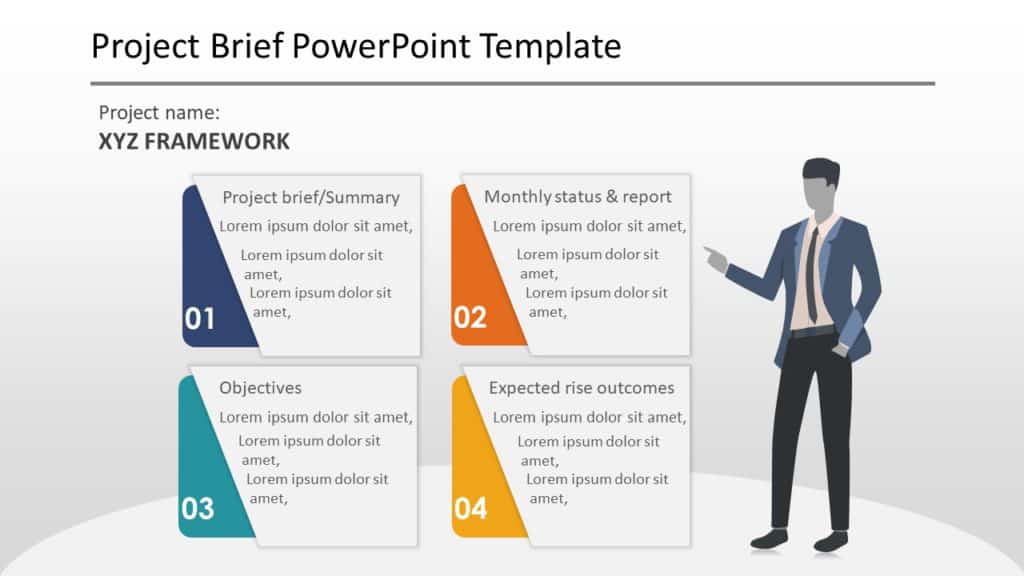 Project Brief PowerPoint Template

Project name:
XYZ FRAMEWORK

Project brief/Summary
Lorem ipsum dolor sit amet,
Lorem ipsum dolor sit amet,
Lorem ipsum dolor sit amet,
01

Monthly status & report
Lorem ipsum dolor sit amet,
Lorem ipsum dolor sit amet,
Lorem ipsum dolor sit amet,
02

Objectives
Lorem ipsum dolor sit amet,
Lorem ipsum dolor sit amet,
Lorem ipsum dolor sit amet,
03

Expected rise outcomes
Lorem ipsum dolor sit amet,
Lorem ipsum dolor sit amet,
Lorem ipsum dolor sit amet,
04